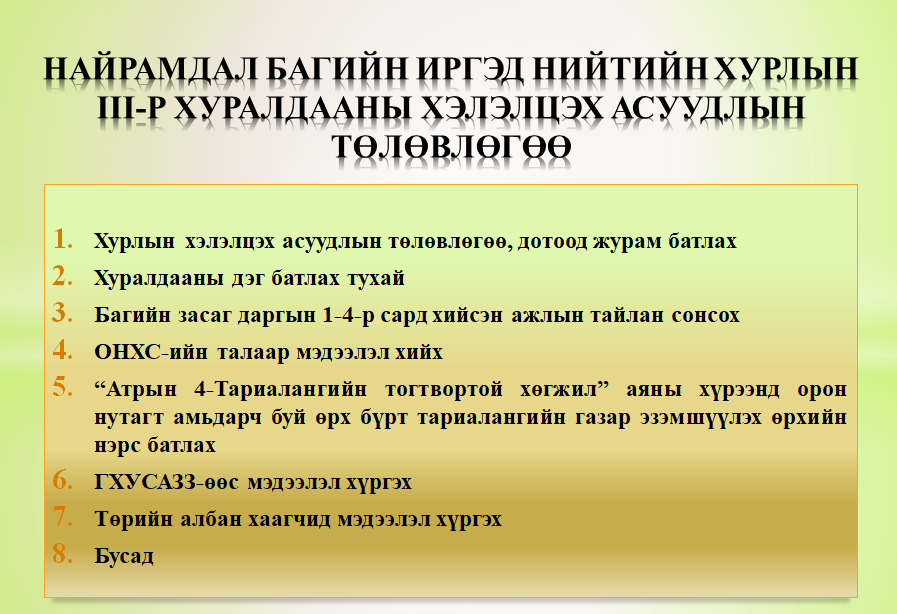 НАЙРАМДАЛ БАГИЙН ИРГЭД НИЙТИЙН ХУРЛЫН III-Р ХУРАЛДААНЫ ХЭЛЭЛЦЭХ АСУУДЛЫН ТӨЛӨВЛӨГӨӨ

1. Хурлын хэлэлцэх асуудлын төлөвлөгөө, дотоод журам батлах
2. Хуралдааны дэг батлах тухай
3. Багийн засаг даргын 1-4-р сард хийсэн ажлын тайлан сонсох
4. ОНХС-ийн талаар мэдээлэл хийх
5. “Атрын 4-Тариалангийн тогтвортой хөгжил” аяны хүрээнд орон нутагт амьдарч буй өрх бүрт тариалангийн газар эзэмшүүлэх өрхийн нэрс батлах
6. ГХУСАЗЗ-өөс мэдээлэл хүргэх
7. Төрийн албан хаагчид мэдээлэл хүргэх
8. Бусад